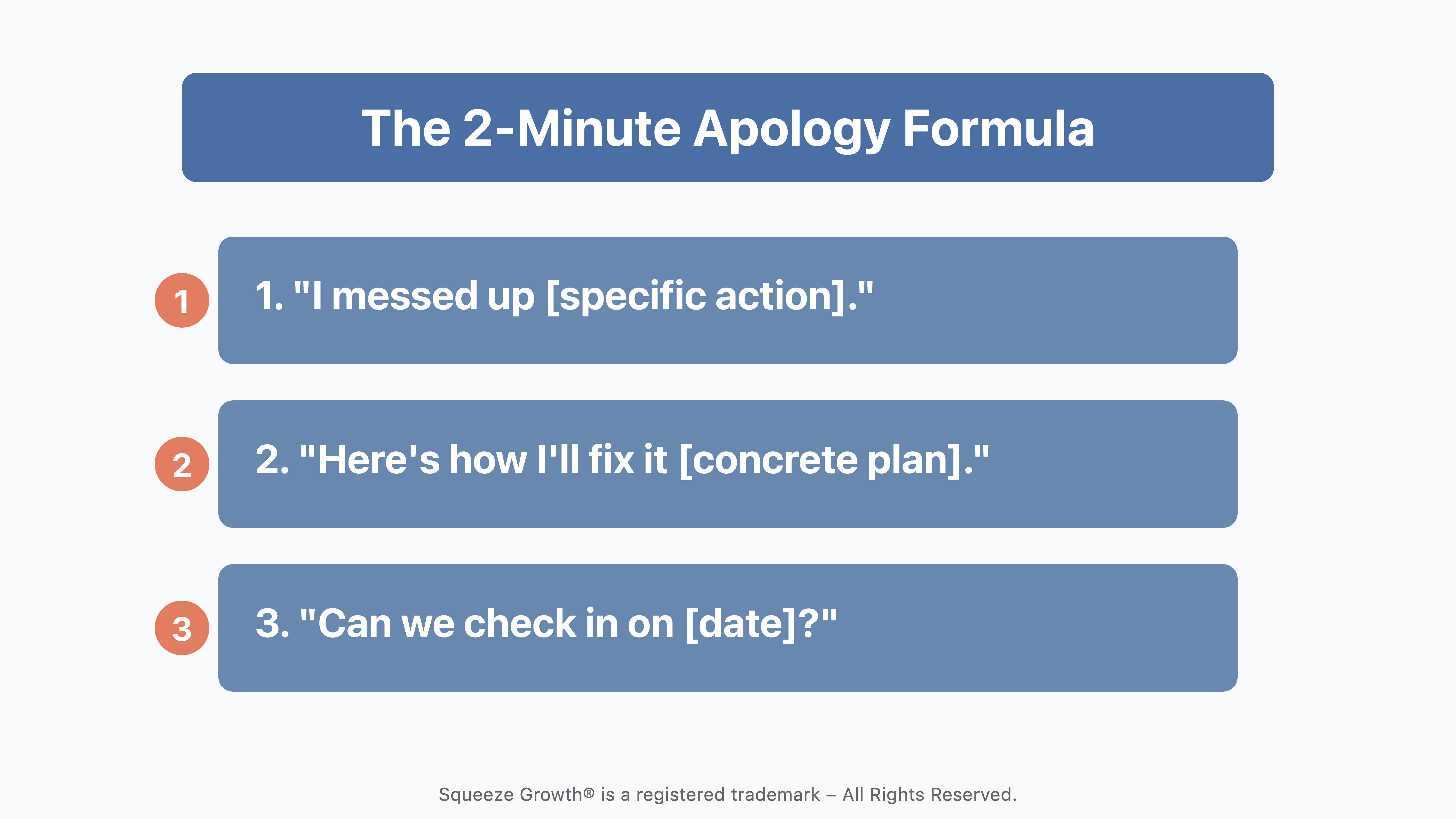 The 2-Minute Apology Formula

1

1. "I messed up [specific action]."

2

2. "Here's how I'll fix it [concrete plan]."

3

3. "Can we check in on [date]?"

Squeeze Growth® is a registered trademark – All Rights Reserved.